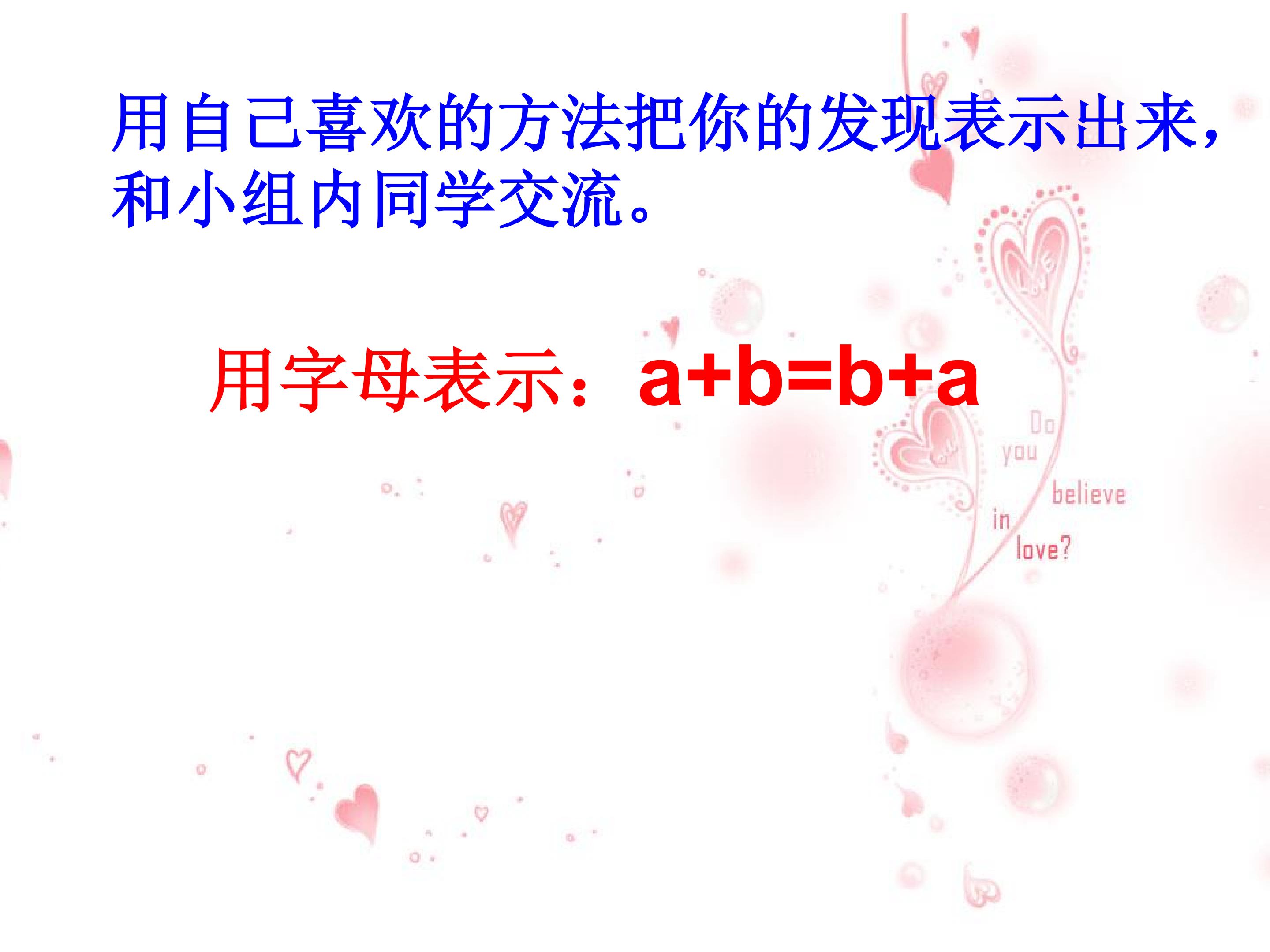 用自己喜欢的方法把你的发现表示出来，和小组内同学交流。

用字母表示：$a+b=b+a$

LOVE

Do you believe in love?